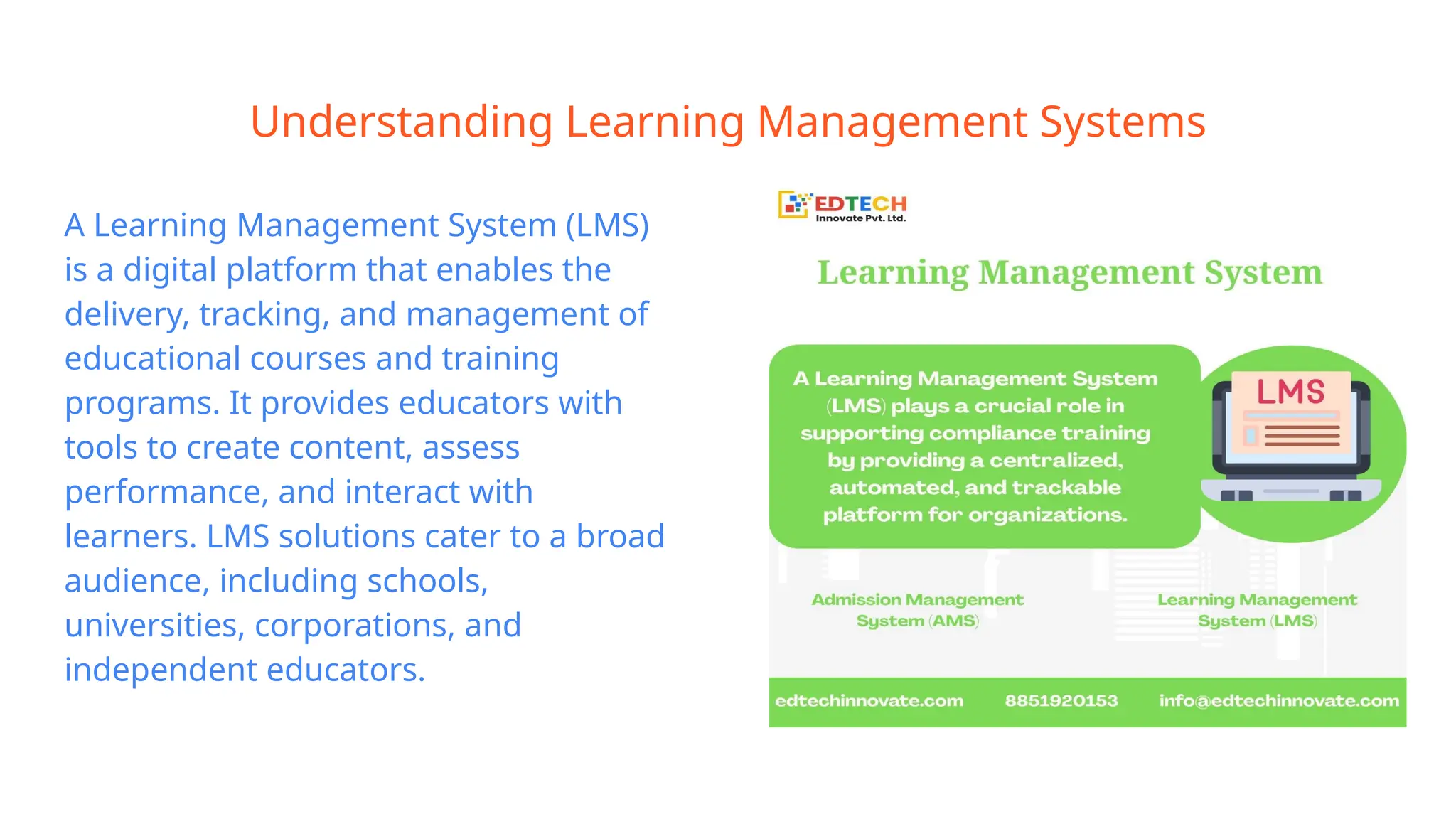 Understanding Learning Management Systems

A Learning Management System (LMS) is a digital platform that enables the delivery, tracking, and management of educational courses and training programs. It provides educators with tools to create content, assess performance, and interact with learners. LMS solutions cater to a broad audience, including schools, universities, corporations, and independent educators.

EDTECH
Innovate Pvt. Ltd.

Learning Management System

A Learning Management System (LMS) plays a crucial role in supporting compliance training by providing a centralized, automated, and trackable platform for organizations.

LMS

Admission Management System (AMS)

Learning Management System (LMS)

edtechinnovate.com 8851920153 info@edtechinnovate.com